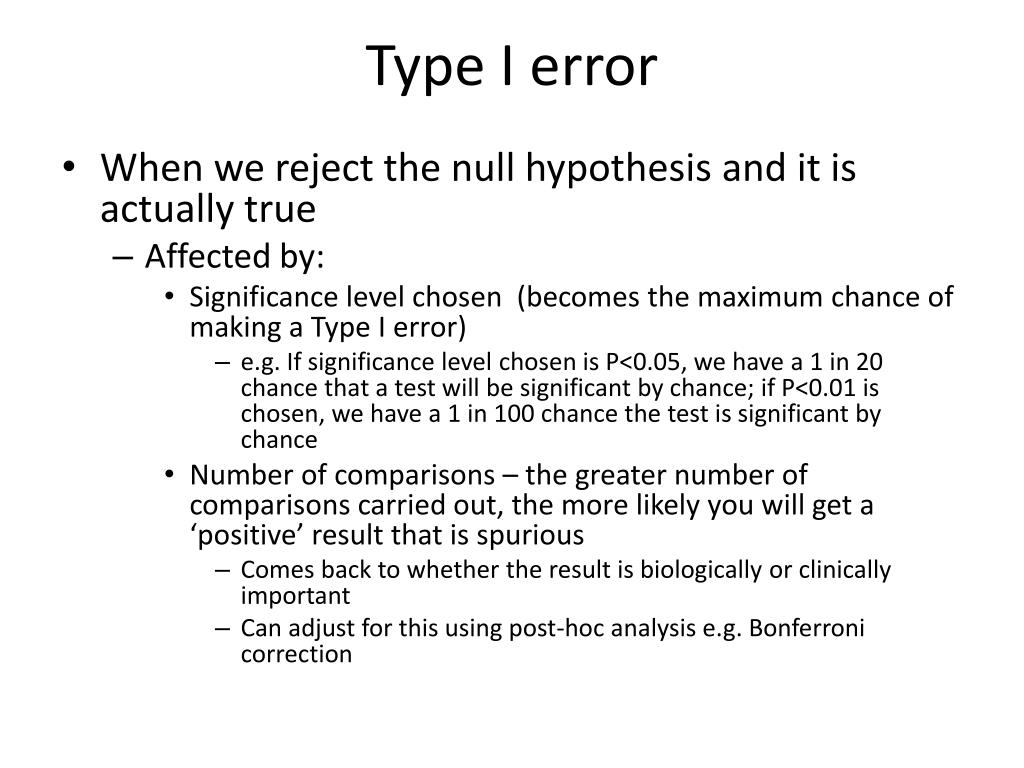 Type I error

• When we reject the null hypothesis and it is actually true
  – Affected by:
    • Significance level chosen  (becomes the maximum chance of making a Type I error)
      – e.g. If significance level chosen is P<0.05, we have a 1 in 20 chance that a test will be significant by chance; if P<0.01 is chosen, we have a 1 in 100 chance the test is significant by chance
    • Number of comparisons – the greater number of comparisons carried out, the more likely you will get a ‘positive’ result that is spurious
      – Comes back to whether the result is biologically or clinically important
      – Can adjust for this using post-hoc analysis e.g. Bonferroni correction